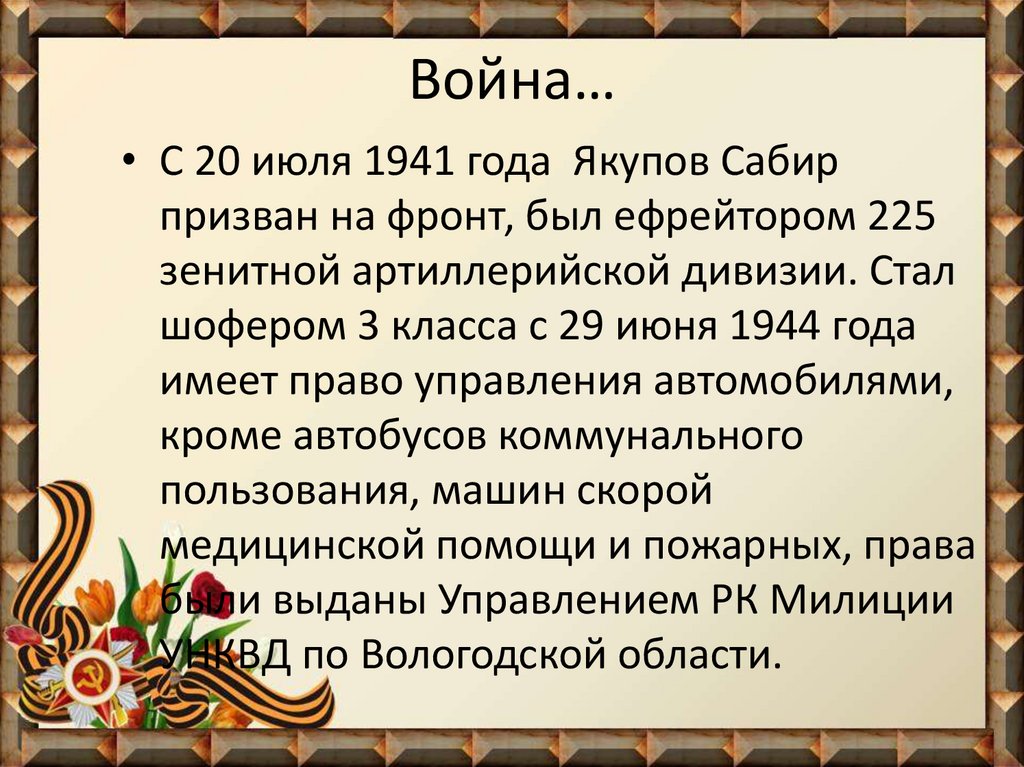 Война…

• С 20 июля 1941 года Якупов Сабир призван на фронт, был ефрейтором 225 зенитной артиллерийской дивизии. Стал шофером 3 класса с 29 июня 1944 года имеет право управления автомобилями, кроме автобусов коммунального пользования, машин скорой медицинской помощи и пожарных, права были выданы Управлением РК Милиции УНКВД по Вологодской области.